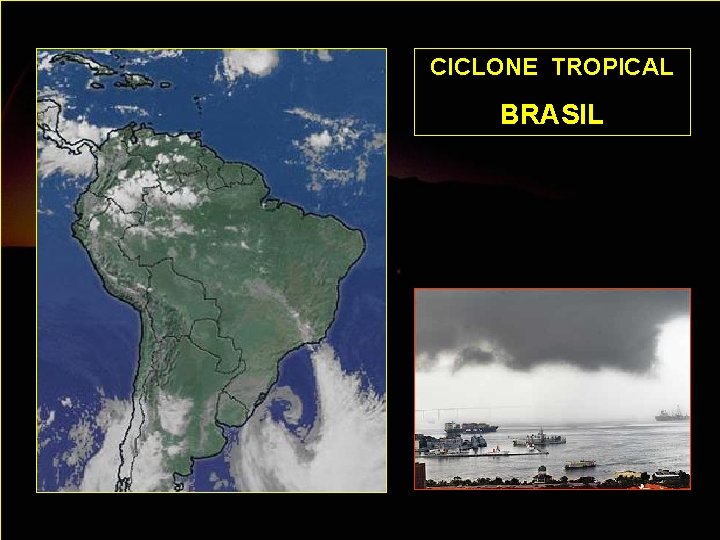 CICLONE TROPICAL

BRASIL